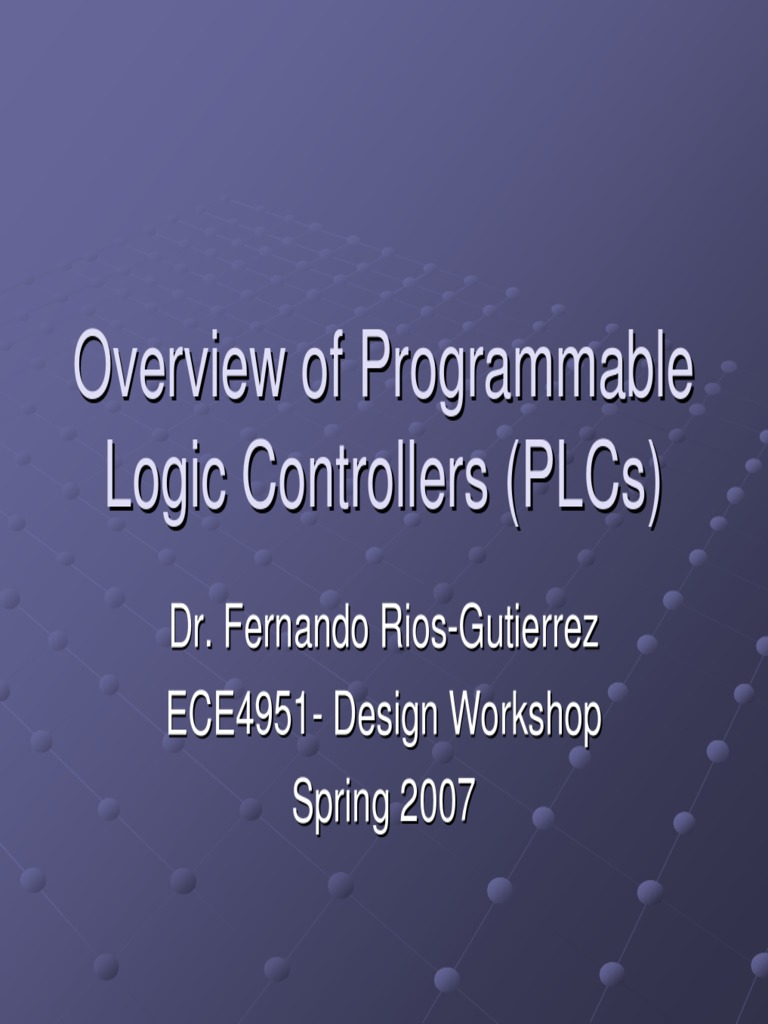 Overview of Programmable Logic Controllers (PLCs)

Dr. Fernando Rios-Gutierrez

ECE4951- Design Workshop

Spring 2007